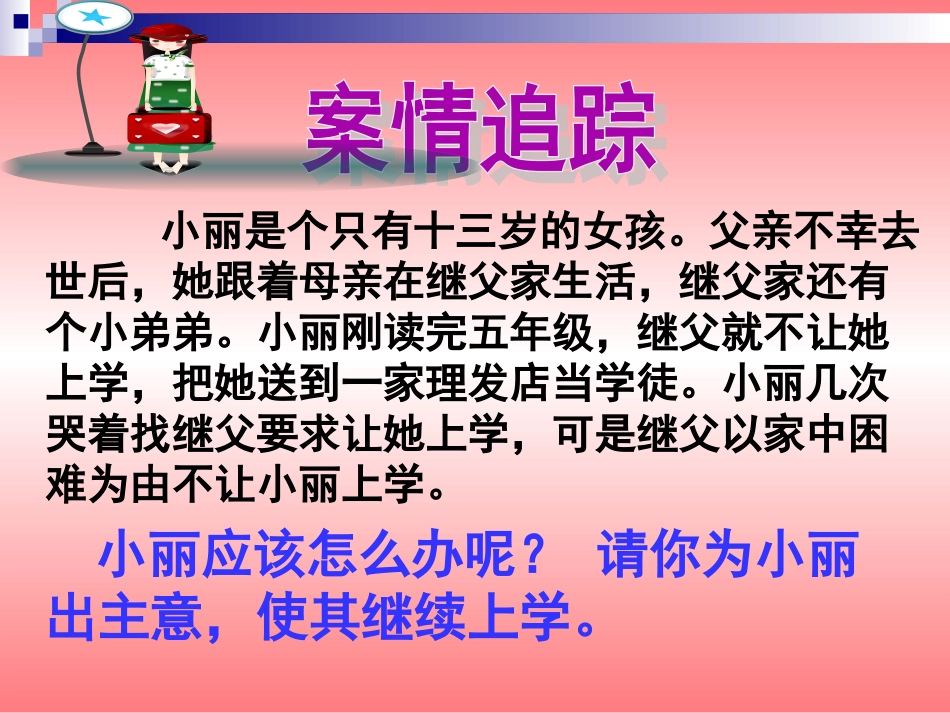 案情追踪

小丽是个只有十三岁的女孩。父亲不幸去世后，她跟着母亲在继父家生活，继父家还有个小弟弟。小丽刚读完五年级，继父就不让她上学，把她送到一家理发店当学徒。小丽几次哭着找继父要求让她上学，可是继父以家中困难为由不让小丽上学。

小丽应该怎么办呢？ 请你为小丽出主意，使其继续上学。